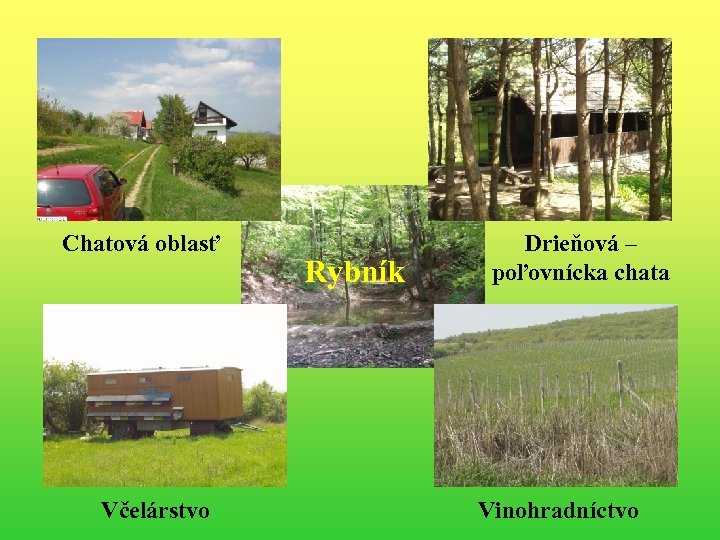 Chatová oblasť

Rybník

Drieňová – poľovnícka chata

Včelárstvo

Vinohradníctvo